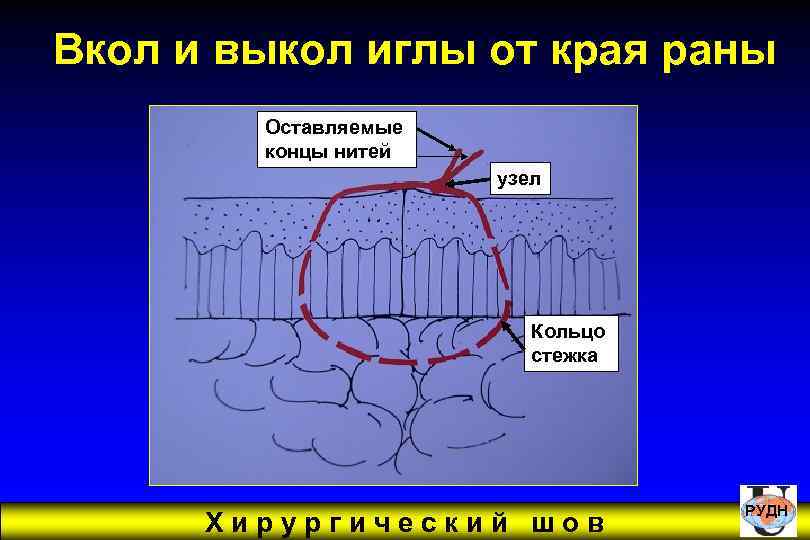 Вкол и выкол иглы от края раны

Оставляемые концы нитей

узел

Кольцо стежка

Хирургический шов

РУДН